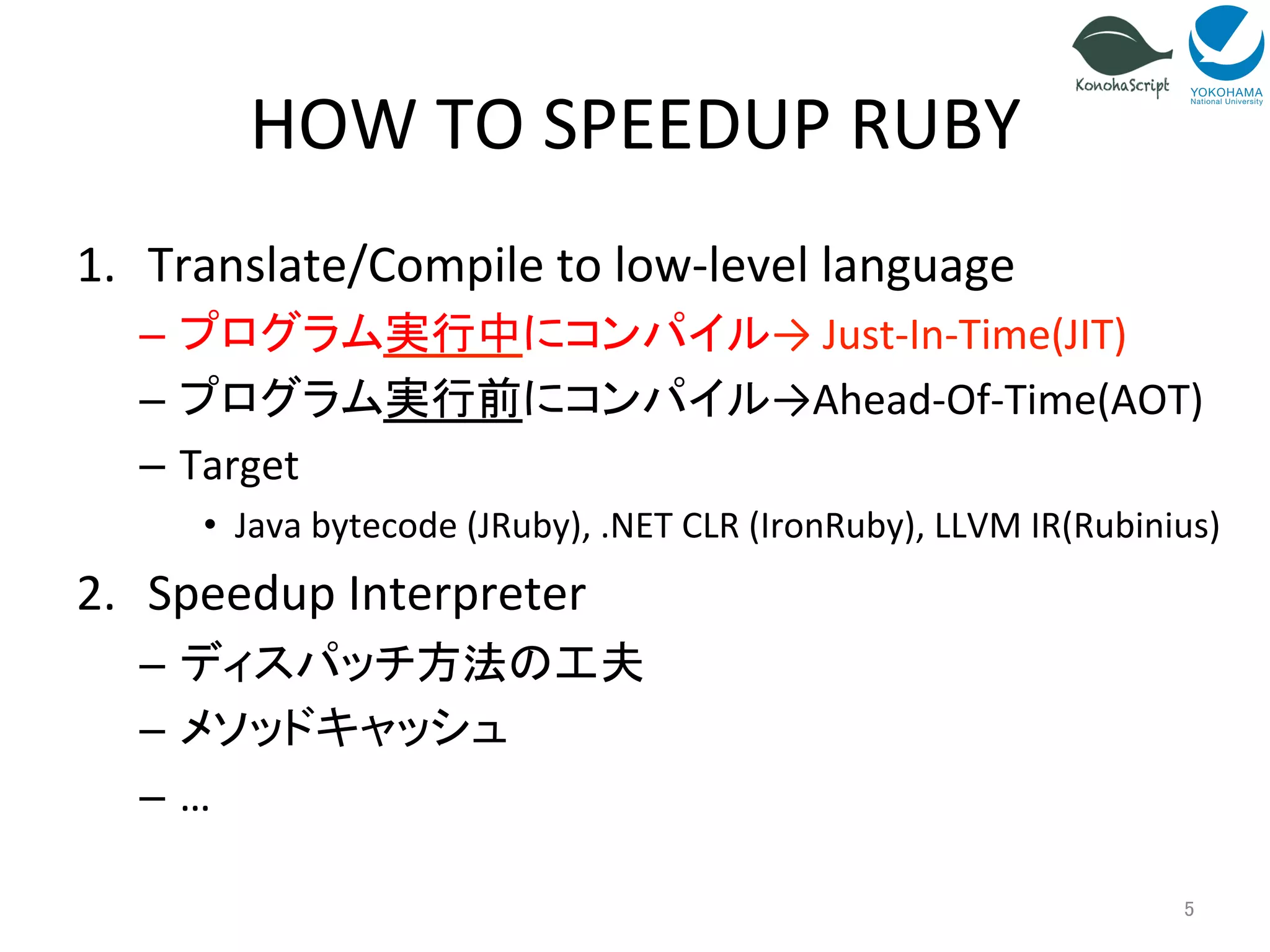 KonohaScript
YOKOHAMA National University

HOW TO SPEEDUP RUBY

1. Translate/Compile to low-level language
– プログラム実行中にコンパイル→ Just-In-Time(JIT)
– プログラム実行前にコンパイル→Ahead-Of-Time(AOT)
– Target
• Java bytecode (JRuby), .NET CLR (IronRuby), LLVM IR(Rubinius)

2. Speedup Interpreter
– ディスパッチ方法の工夫
– メソッドキャッシュ
– …

5